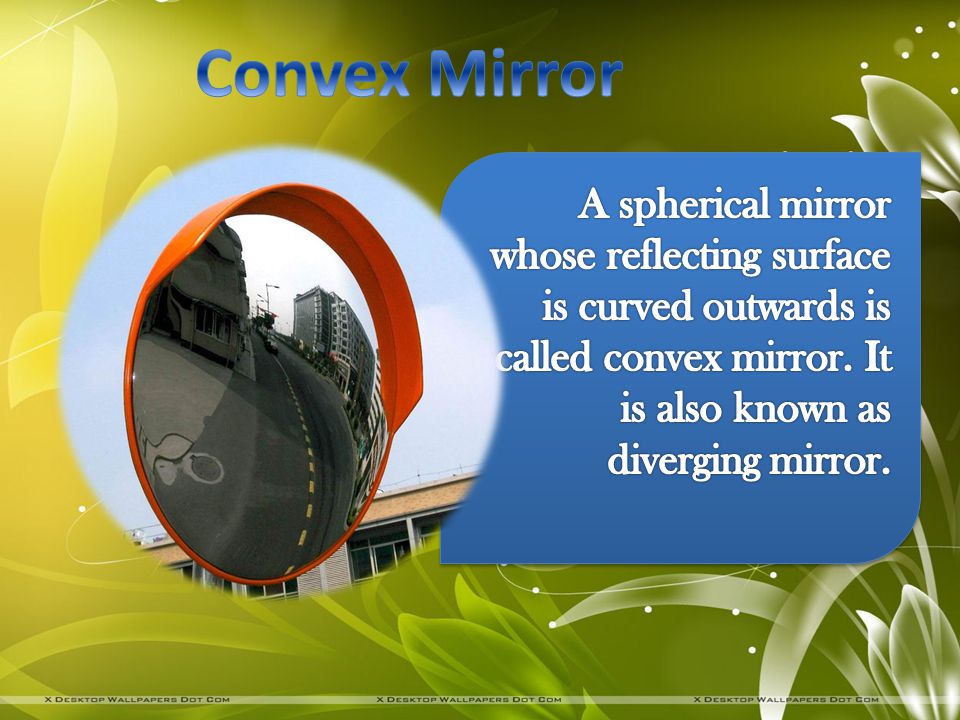 Convex Mirror

A spherical mirror whose reflecting surface is curved outwards is called convex mirror. It is also known as diverging mirror.

X DESKTOP WALLPAPERS DOT COM X DESKTOP WALLPAPERS DOT COM X DESKTOP WALLPAPERS DOT COM